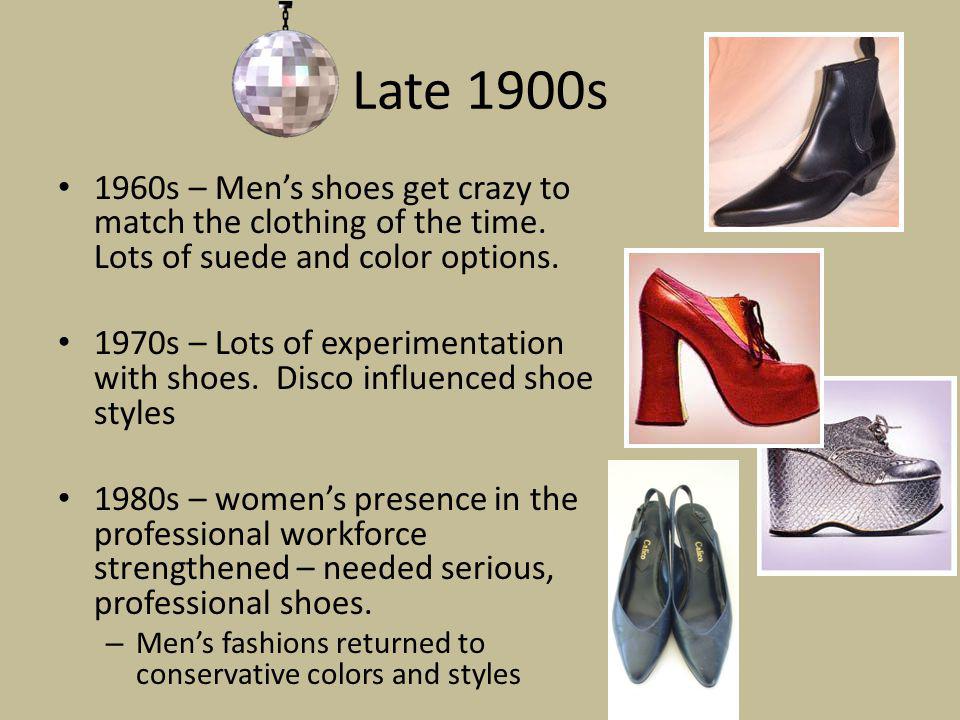 Late 1900s

• 1960s – Men's shoes get crazy to match the clothing of the time. Lots of suede and color options.

• 1970s – Lots of experimentation with shoes. Disco influenced shoe styles

• 1980s – women's presence in the professional workforce strengthened – needed serious, professional shoes.
  – Men's fashions returned to conservative colors and styles

Calico

Calico